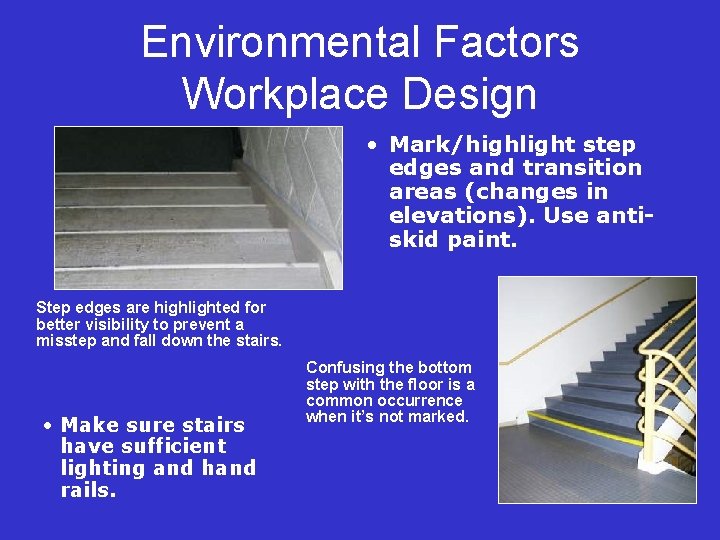 Environmental Factors
Workplace Design

• Mark/highlight step edges and transition areas (changes in elevations). Use anti-skid paint.

Step edges are highlighted for better visibility to prevent a misstep and fall down the stairs.

Confusing the bottom step with the floor is a common occurrence when it's not marked.

• Make sure stairs have sufficient lighting and hand rails.